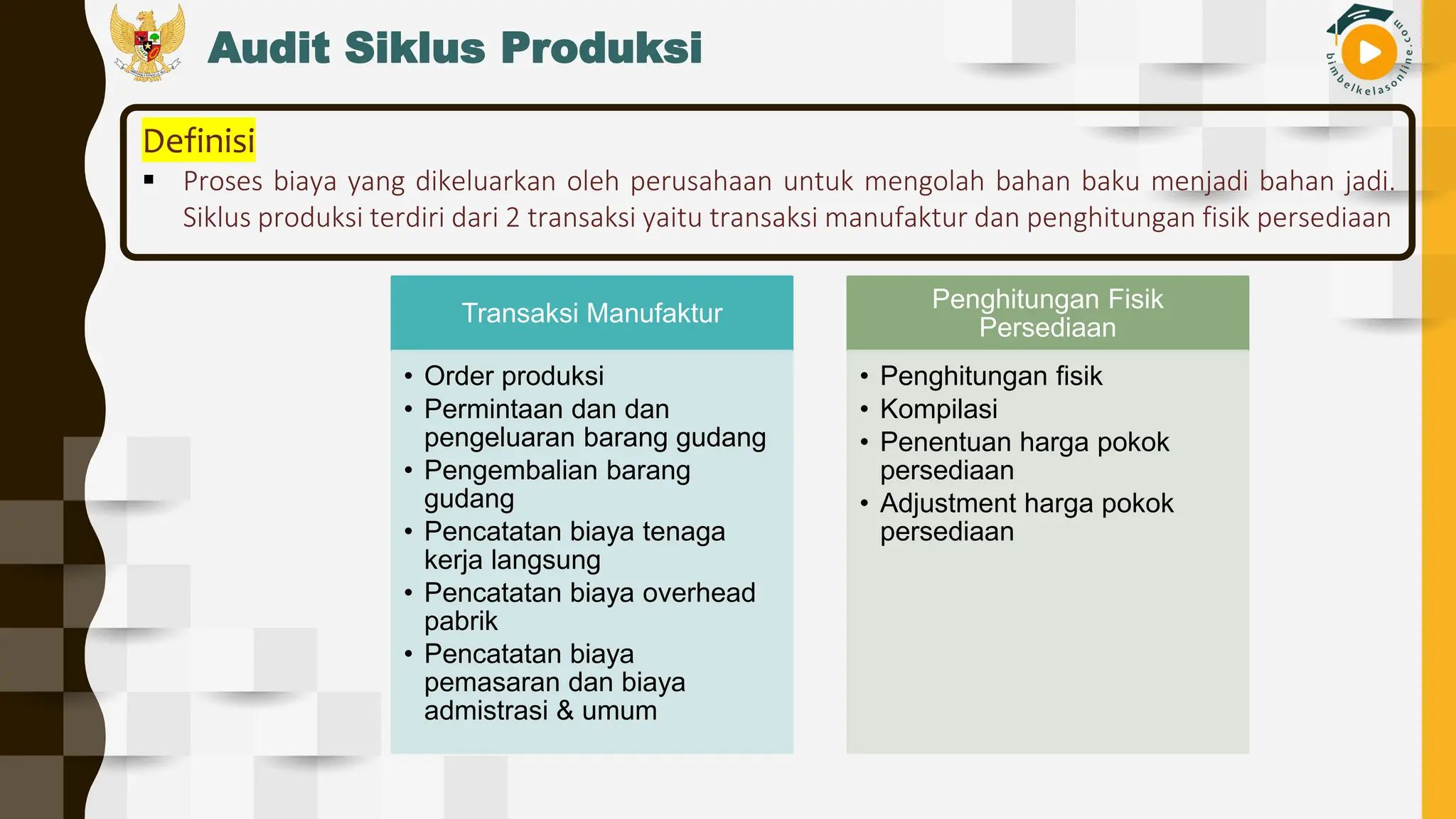 Audit Siklus Produksi

bimbelkelasonline.com

Definisi

▪ Proses biaya yang dikeluarkan oleh perusahaan untuk mengolah bahan baku menjadi bahan jadi. Siklus produksi terdiri dari 2 transaksi yaitu transaksi manufaktur dan penghitungan fisik persediaan

Transaksi Manufaktur

• Order produksi
• Permintaan dan dan pengeluaran barang gudang
• Pengembalian barang gudang
• Pencatatan biaya tenaga kerja langsung
• Pencatatan biaya overhead pabrik
• Pencatatan biaya pemasaran dan biaya admistrasi & umum

Penghitungan Fisik Persediaan

• Penghitungan fisik
• Kompilasi
• Penentuan harga pokok persediaan
• Adjustment harga pokok persediaan